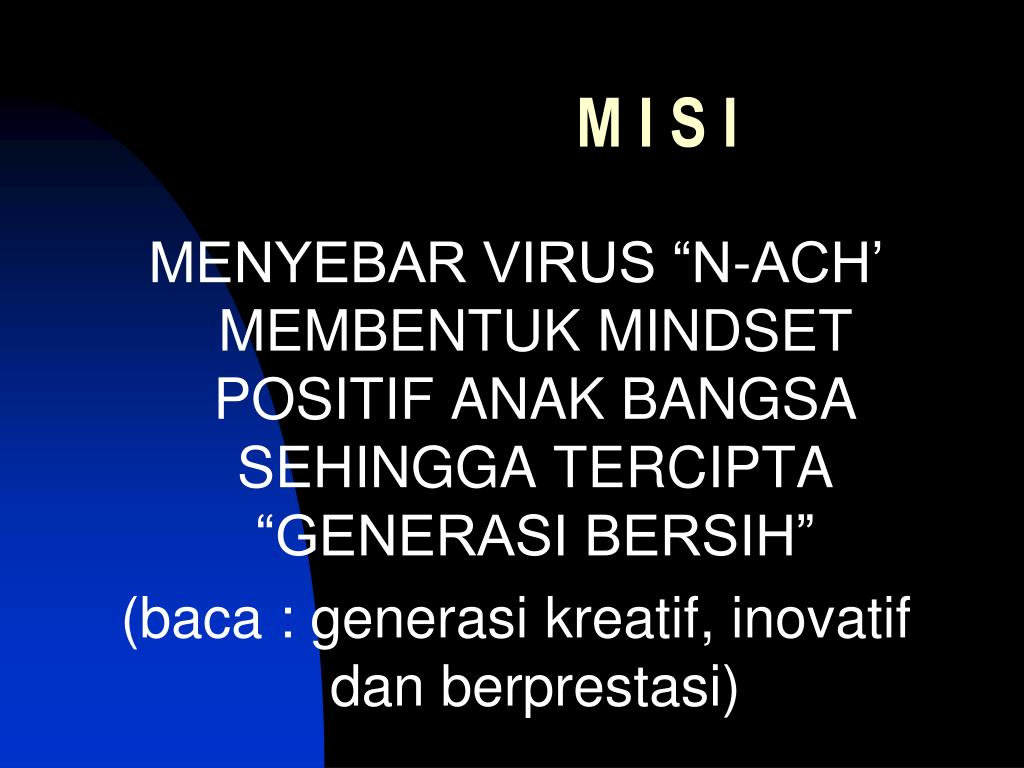 M I S I

MENYEBAR VIRUS “N-ACH’ MEMBENTUK MINDSET POSITIF ANAK BANGSA SEHINGGA TERCIPTA “GENERASI BERSIH”

(baca : generasi kreatif, inovatif dan berprestasi)